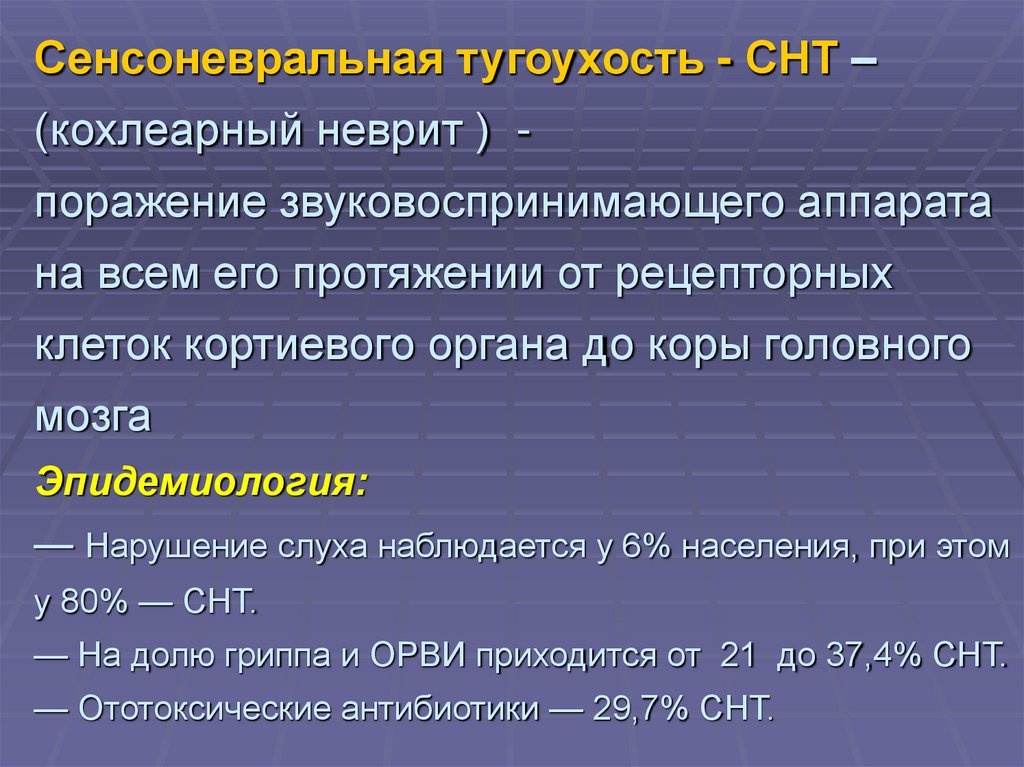 Сенсоневральная тугоухость - СНТ – (кохлеарный неврит ) - поражение звуковоспринимающего аппарата на всем его протяжении от рецепторных клеток кортиевого органа до коры головного мозга

Эпидемиология:

— Нарушение слуха наблюдается у 6% населения, при этом у 80% — СНТ.
— На долю гриппа и ОРВИ приходится от 21 до 37,4% СНТ.
— Ототоксические антибиотики — 29,7% СНТ.